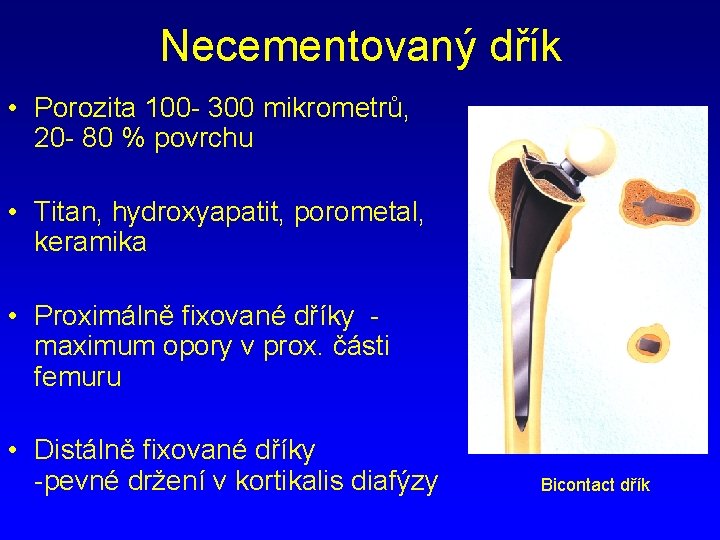 Necementovaný dřík

• Porozita 100- 300 mikrometrů, 20- 80 % povrchu

• Titan, hydroxyapatit, porometal, keramika

• Proximálně fixované dříky - maximum opory v prox. části femuru

• Distálně fixované dříky -pevné držení v kortikalis diafýzy

Bicontact dřík